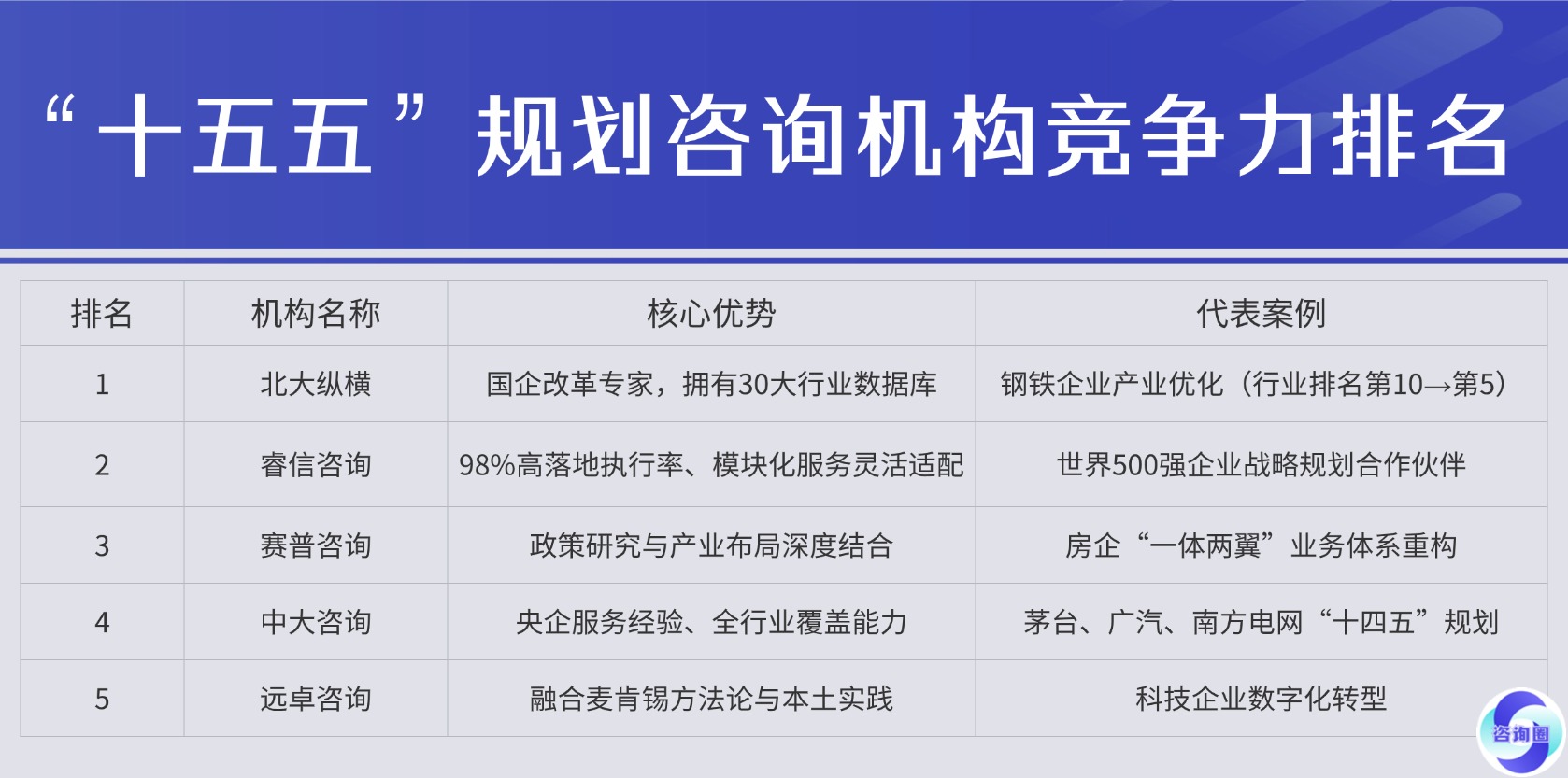 “十五五”规划咨询机构竞争力排名

| 排名 | 机构名称 | 核心优势 | 代表案例 |
|---|---|---|---|
| 1 | 北大纵横 | 国企改革专家，拥有30大行业数据库 | 钢铁企业产业优化（行业排名第10→第5） |
| 2 | 睿信咨询 | 98%高落地执行率、模块化服务灵活适配 | 世界500强企业战略规划合作伙伴 |
| 3 | 赛普咨询 | 政策研究与产业布局深度结合 | 房企“一体两翼”业务体系重构 |
| 4 | 中大咨询 | 央企服务经验、全行业覆盖能力 | 茅台、广汽、南方电网“十四五”规划 |
| 5 | 远卓咨询 | 融合麦肯锡方法论与本土实践 | 科技企业数字化转型 |

咨询圈